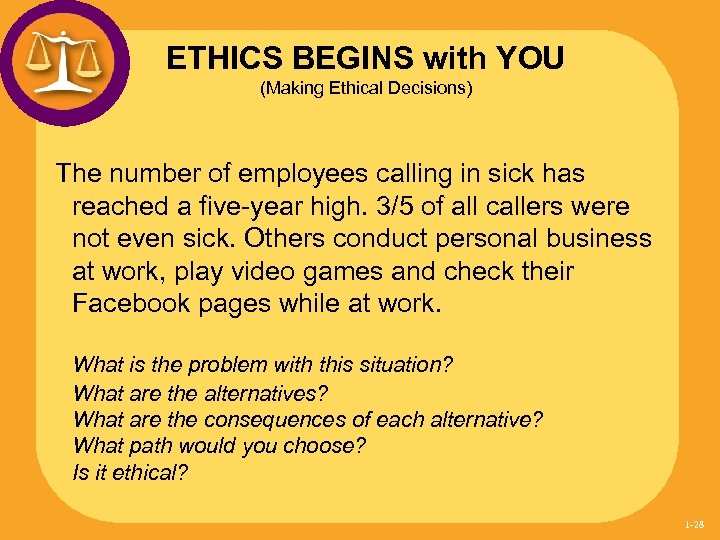 ETHICS BEGINS with YOU
(Making Ethical Decisions)

The number of employees calling in sick has reached a five-year high. 3/5 of all callers were not even sick. Others conduct personal business at work, play video games and check their Facebook pages while at work.

What is the problem with this situation?
What are the alternatives?
What are the consequences of each alternative?
What path would you choose?
Is it ethical?

1-28